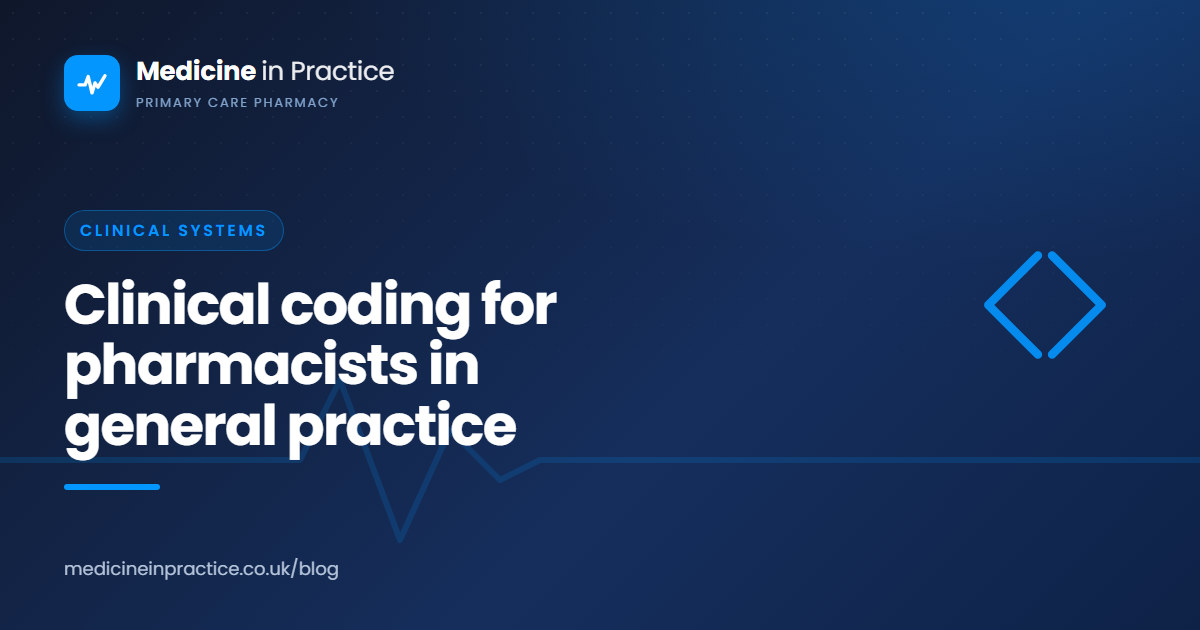 Medicine in Practice
PRIMARY CARE PHARMACY

CLINICAL SYSTEMS

Clinical coding for pharmacists in general practice

medicineinpractice.co.uk/blog